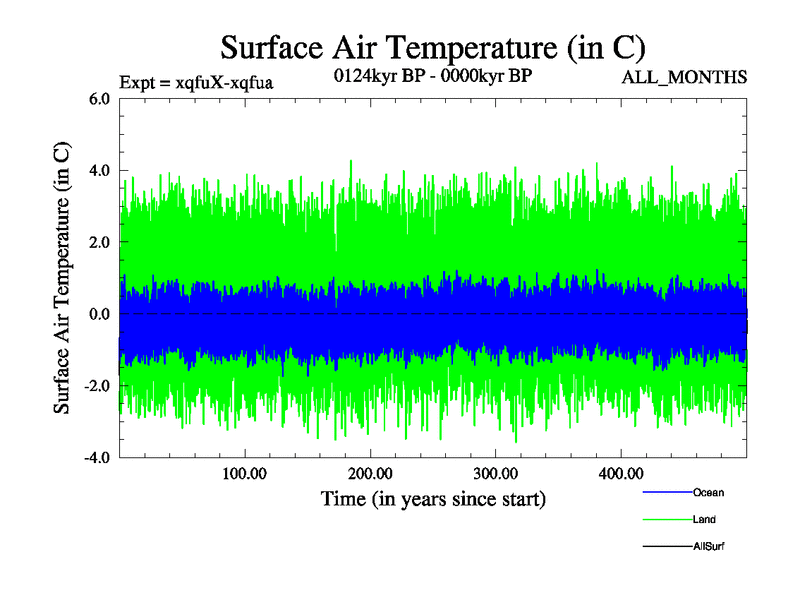 Surface Air Temperature (in C)

Expt = xqfuX-xqfua

0124kyr BP - 0000kyr BP

ALL_MONTHS

Surface Air Temperature (in C)

6.0
4.0
2.0
0.0
-2.0
-4.0

100.00
200.00
300.00
400.00

Time (in years since start)

Ocean
Land
AllSurf